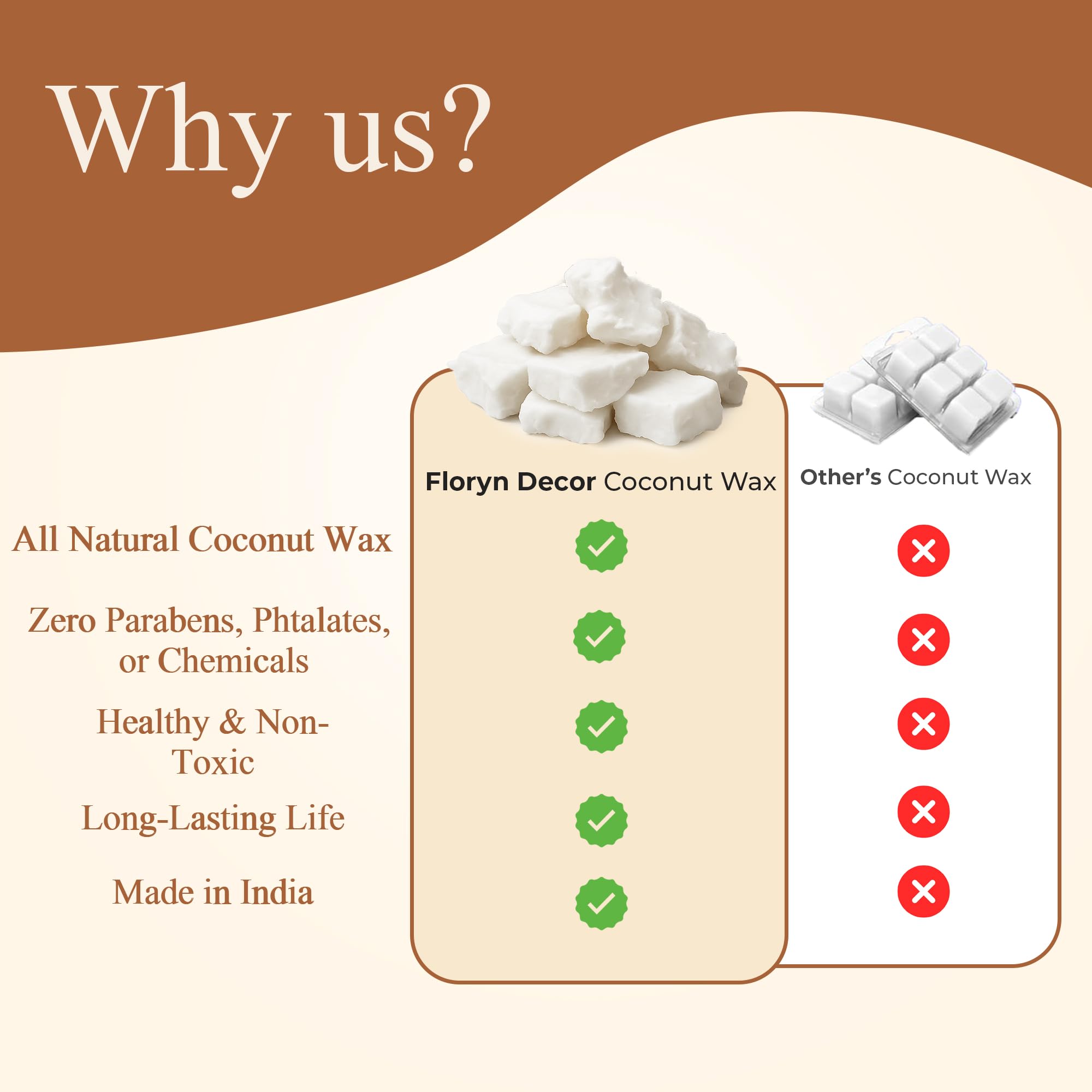 Why us?

| | Floryn Decor Coconut Wax | Other's Coconut Wax |
|---|---|---|
| All Natural Coconut Wax | ✓ | ✗ |
| Zero Parabens, Phtalates, or Chemicals | ✓ | ✗ |
| Healthy & Non-Toxic | ✓ | ✗ |
| Long-Lasting Life | ✓ | ✗ |
| Made in India | ✓ | ✗ |